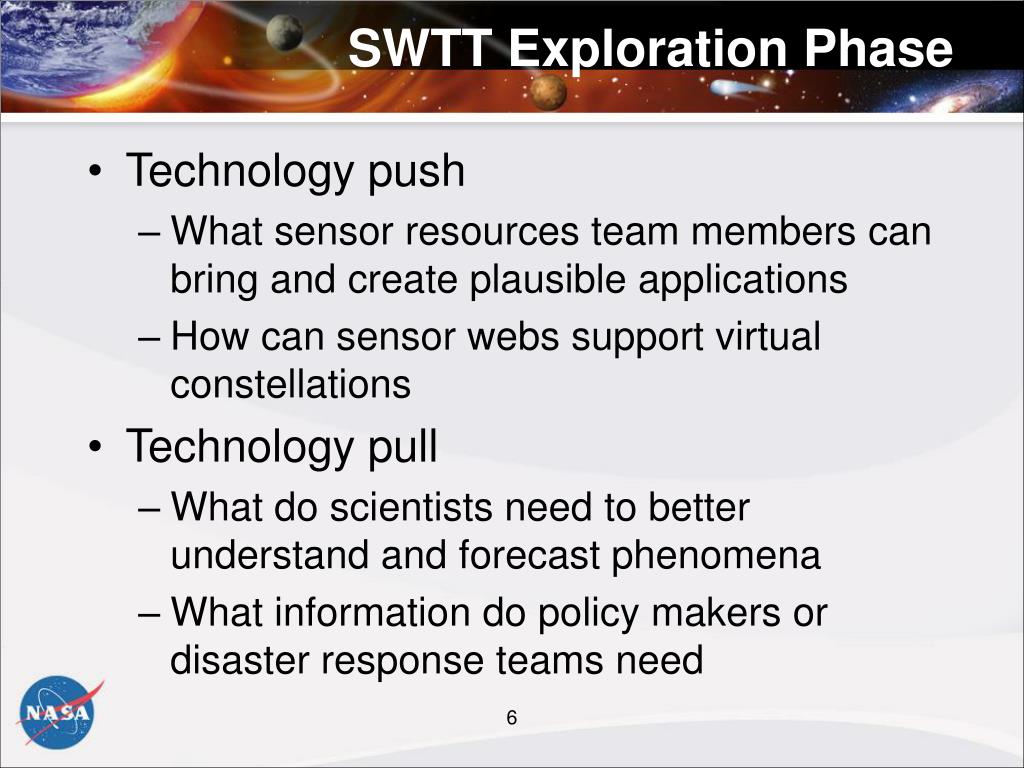 SWTT Exploration Phase

• Technology push
– What sensor resources team members can bring and create plausible applications
– How can sensor webs support virtual constellations
• Technology pull
– What do scientists need to better understand and forecast phenomena
– What information do policy makers or disaster response teams need

NASA

6